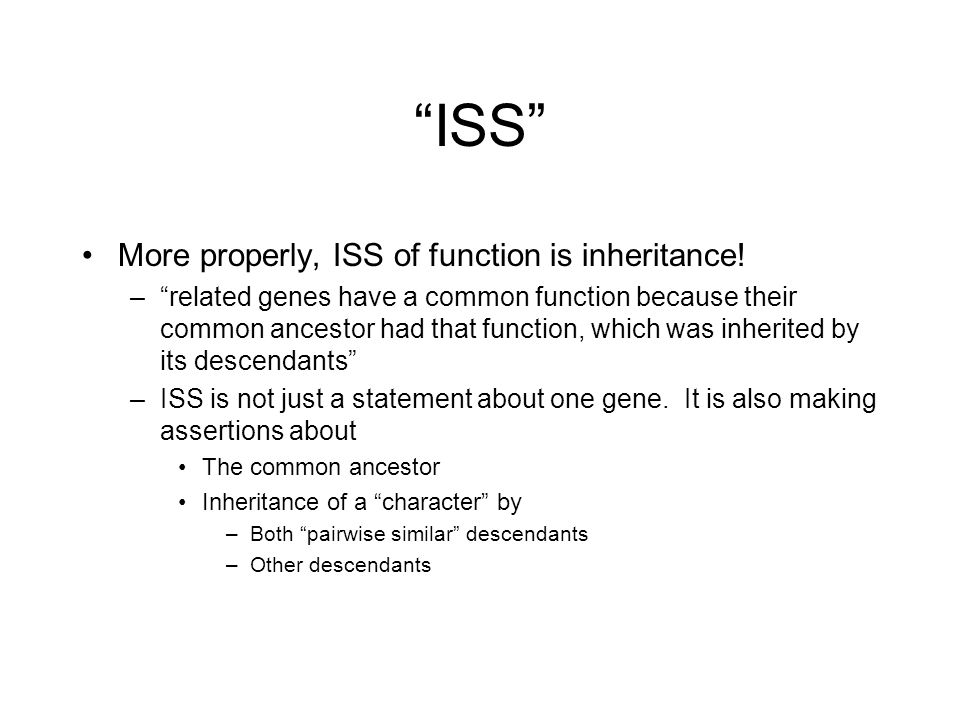 “ISS”

• More properly, ISS of function is inheritance!
– “related genes have a common function because their common ancestor had that function, which was inherited by its descendants”
– ISS is not just a statement about one gene. It is also making assertions about
• The common ancestor
• Inheritance of a “character” by
– Both “pairwise similar” descendants
– Other descendants